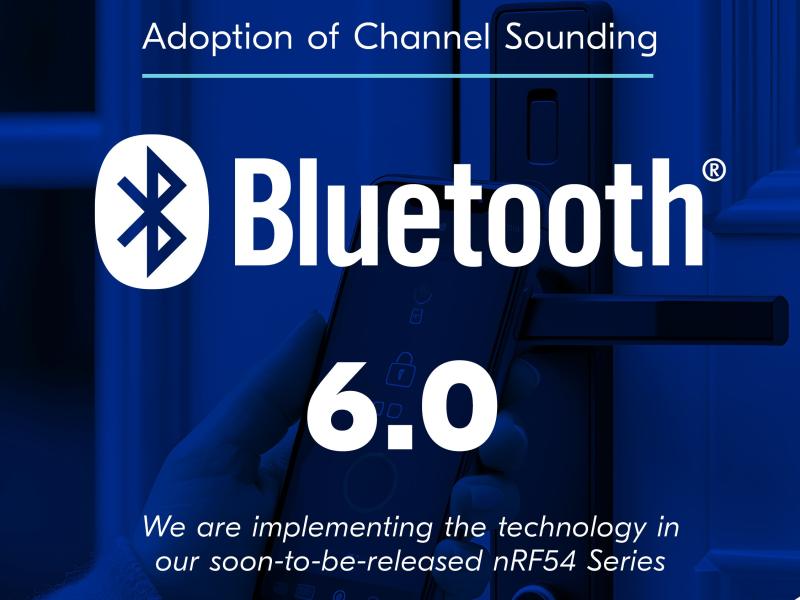 Adoption of Channel Sounding

Bluetooth®

6.0

We are implementing the technology in our soon-to-be-released nRF54 Series